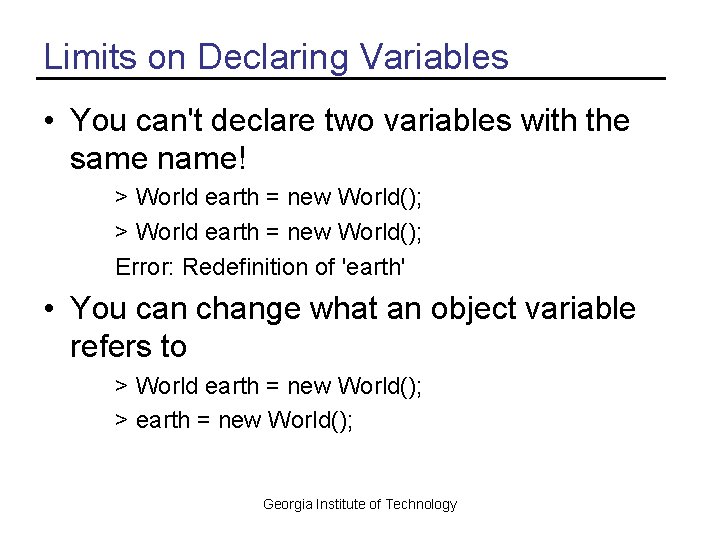 Limits on Declaring Variables

• You can't declare two variables with the same name!

> World earth = new World();

> World earth = new World();

Error: Redefinition of 'earth'

• You can change what an object variable refers to

> World earth = new World();

> earth = new World();

Georgia Institute of Technology